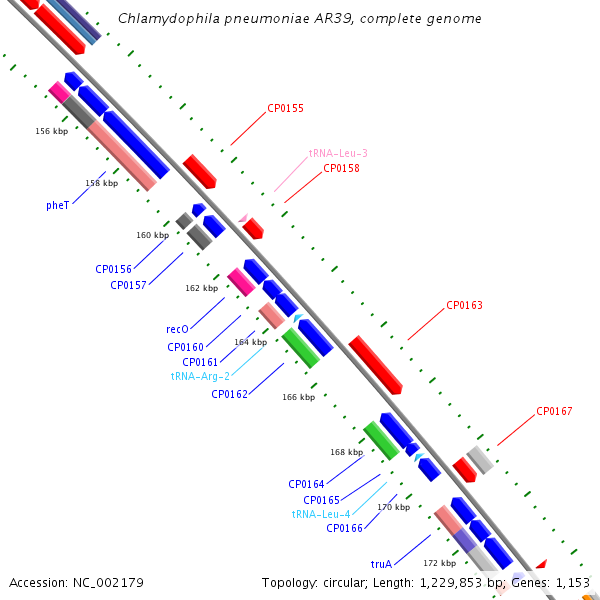 Chlamydophila pneumoniae AR39, complete genome

CP0155

tRNA-Leu-3

CP0158

156 kbp

158 kbp

pheT

160 kbp

CP0156

CP0157

162 kbp

recO

CP0160

164 kbp

CP0161

tRNA-Arg-2

CP0162

166 kbp

CP0163

CP0167

168 kbp

CP0164

CP0165

tRNA-Leu-4

170 kbp

CP0166

truA

172 kbp

Accession: NC_002179

Topology: circular; Length: 1,229,853 bp; Genes: 1,153